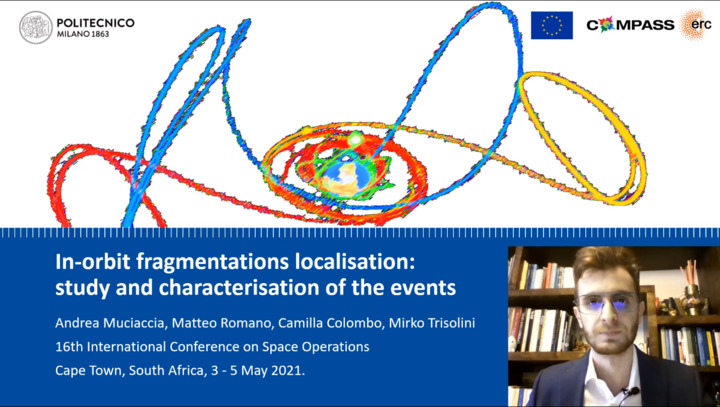 POLITECNICO
MILANO 1863

COMPASS

erc

In-orbit fragmentations localisation: study and characterisation of the events

Andrea Muciaccia, Matteo Romano, Camilla Colombo, Mirko Trisolini
16th International Conference on Space Operations
Cape Town, South Africa, 3 - 5 May 2021.